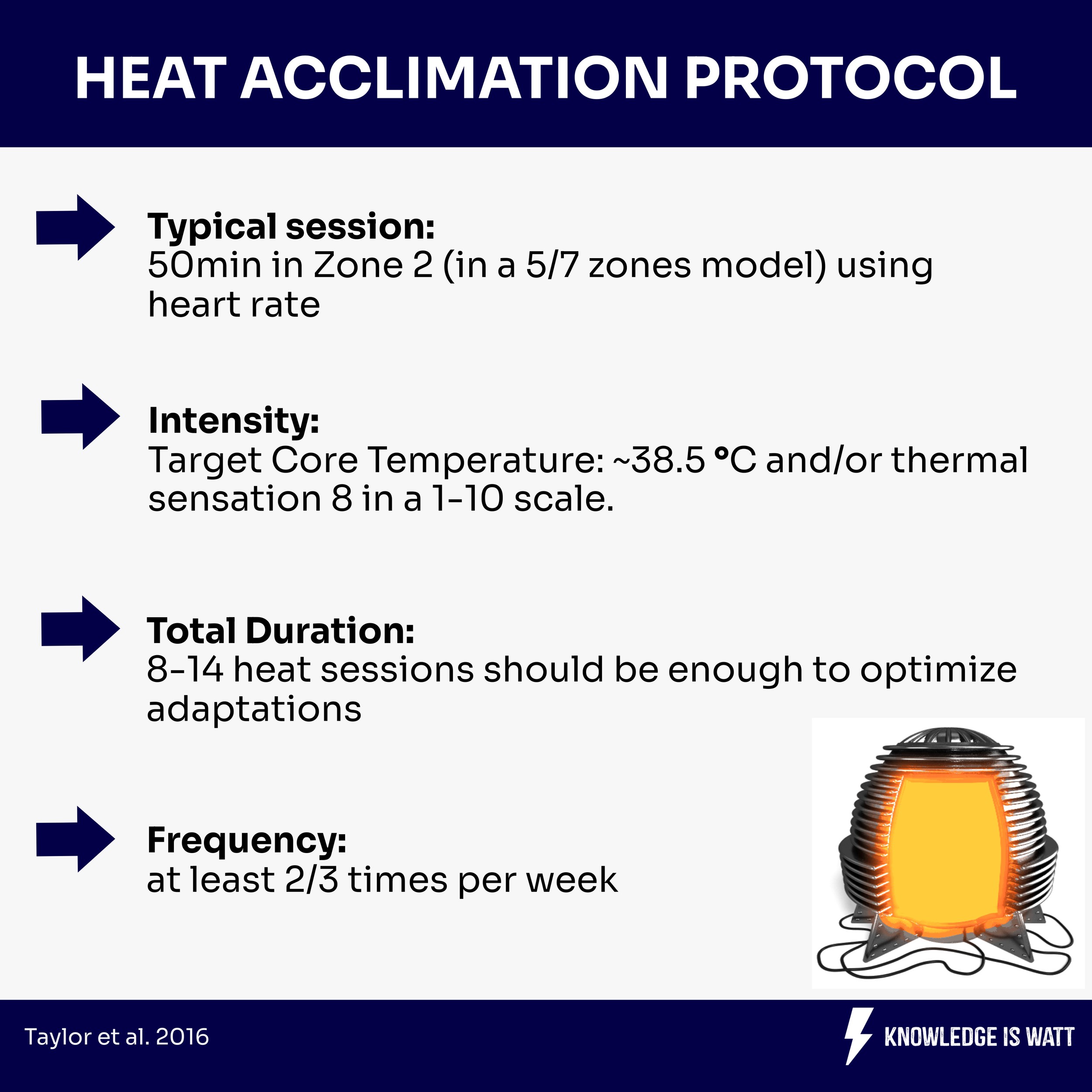 HEAT ACCLIMATION PROTOCOL

Typical session:
50min in Zone 2 (in a 5/7 zones model) using heart rate

Intensity:
Target Core Temperature: ~38.5 °C and/or thermal sensation 8 in a 1-10 scale.

Total Duration:
8-14 heat sessions should be enough to optimize adaptations

Frequency:
at least 2/3 times per week

Taylor et al. 2016

KNOWLEDGE IS WATT